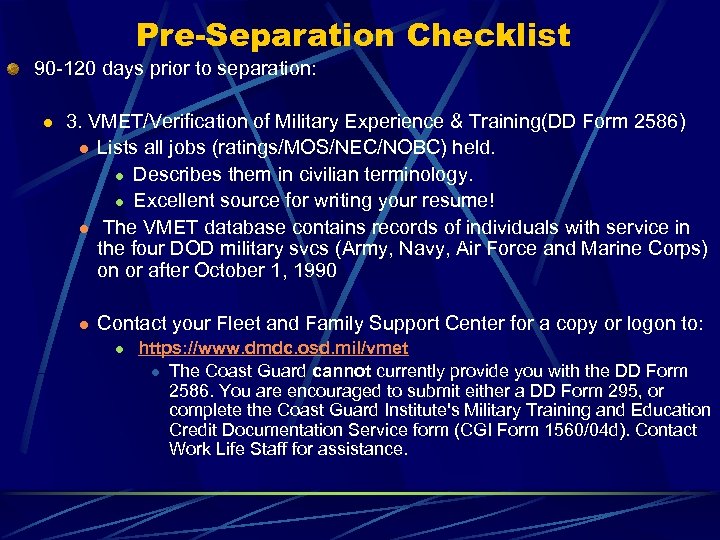 Pre-Separation Checklist

90-120 days prior to separation:

3. VMET/Verification of Military Experience & Training(DD Form 2586)

Lists all jobs (ratings/MOS/NEC/NOBC) held.

Describes them in civilian terminology.

Excellent source for writing your resume!

The VMET database contains records of individuals with service in the four DOD military svcs (Army, Navy, Air Force and Marine Corps) on or after October 1, 1990

Contact your Fleet and Family Support Center for a copy or logon to:

https://www.dmdc.osd.mil/vmet

The Coast Guard cannot currently provide you with the DD Form 2586. You are encouraged to submit either a DD Form 295, or complete the Coast Guard Institute's Military Training and Education Credit Documentation Service form (CGI Form 1560/04d). Contact Work Life Staff for assistance.